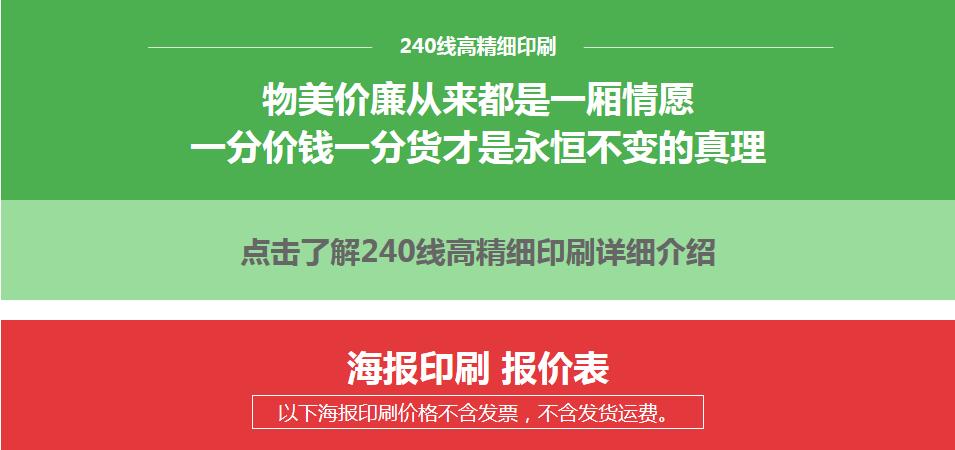 240线高精细印刷

物美价廉从来都是一厢情愿
一分价钱一分货才是永恒不变的真理

点击了解240线高精细印刷详细介绍

海报印刷 报价表

以下海报印刷价格不含发票，不含发货运费。